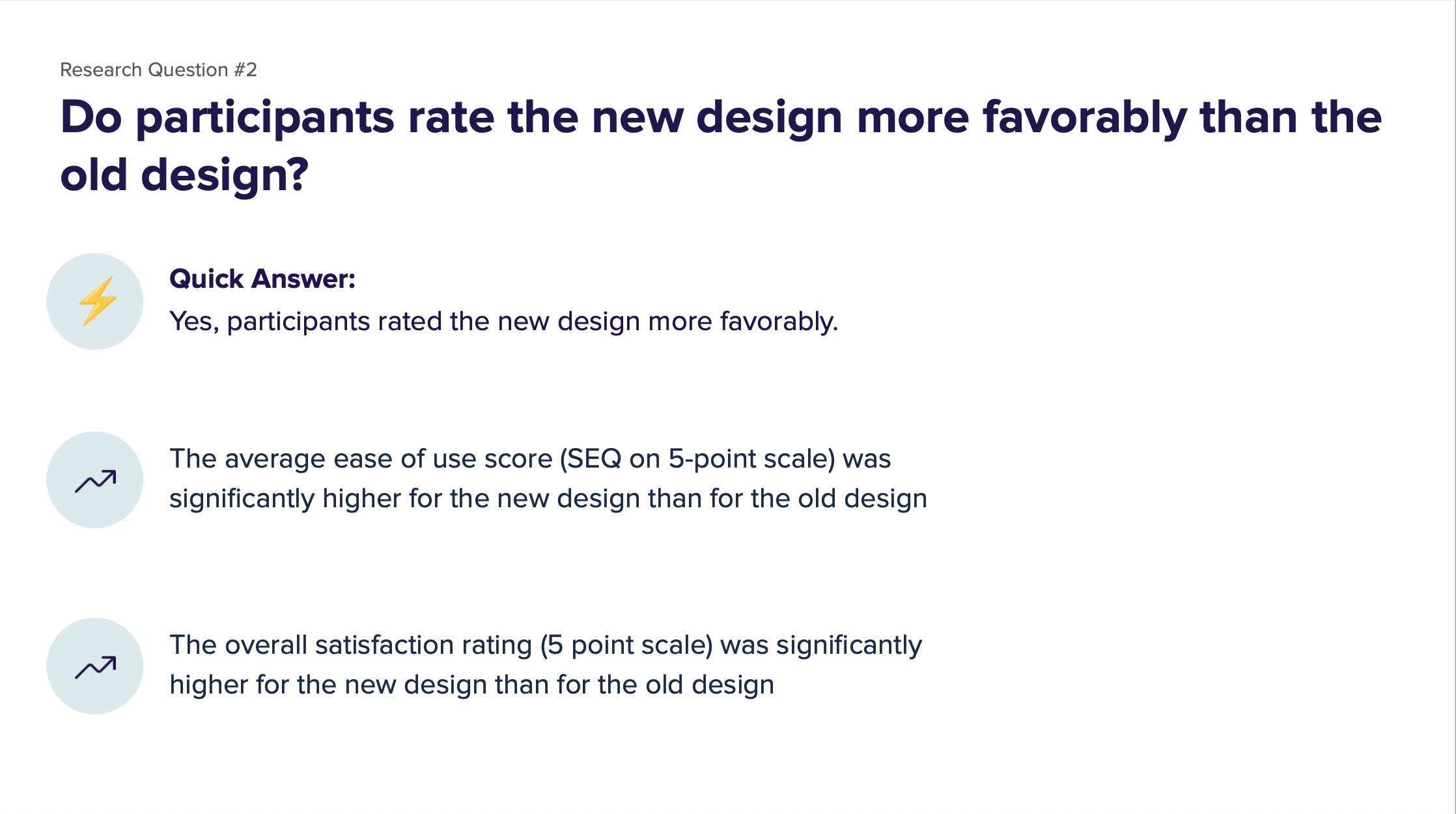 Research Question #2

Do participants rate the new design more favorably than the old design?

Quick Answer:
Yes, participants rated the new design more favorably.

The average ease of use score (SEQ on 5-point scale) was significantly higher for the new design than for the old design

The overall satisfaction rating (5 point scale) was significantly higher for the new design than for the old design